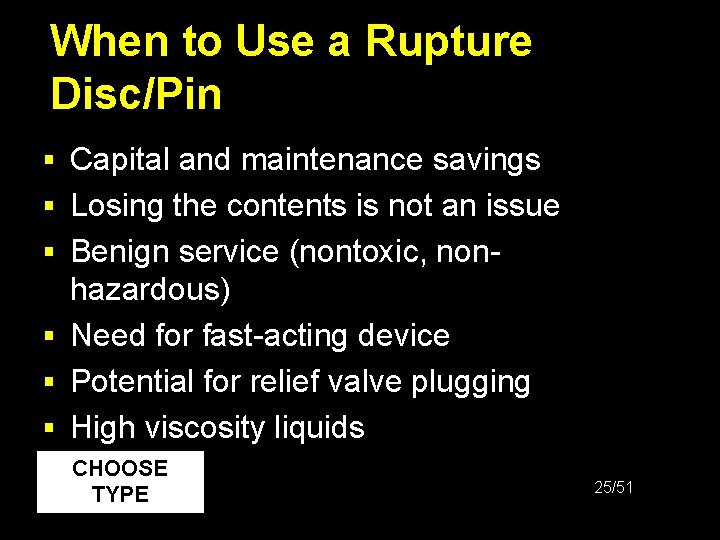 When to Use a Rupture Disc/Pin

▪ Capital and maintenance savings
▪ Losing the contents is not an issue
▪ Benign service (nontoxic, non-hazardous)
▪ Need for fast-acting device
▪ Potential for relief valve plugging
▪ High viscosity liquids

CHOOSE TYPE

25/51